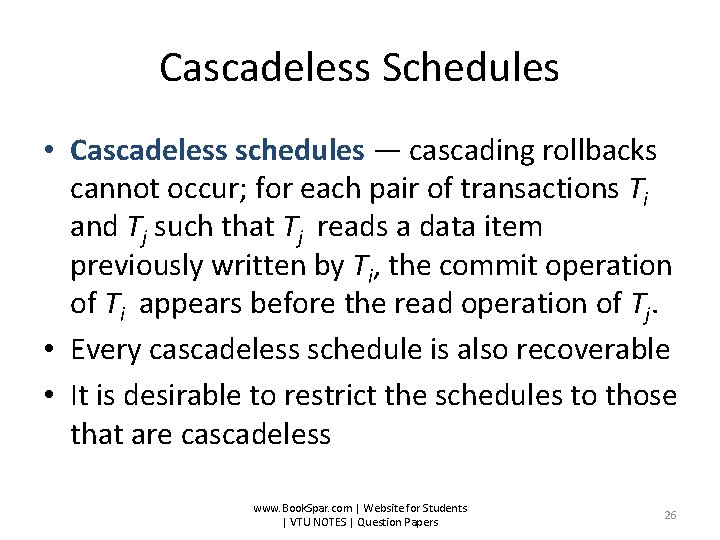 Cascadeless Schedules

• Cascadeless schedules — cascading rollbacks cannot occur; for each pair of transactions $T_i$ and $T_j$ such that $T_j$ reads a data item previously written by $T_i$, the commit operation of $T_i$ appears before the read operation of $T_j$.

• Every cascadeless schedule is also recoverable

• It is desirable to restrict the schedules to those that are cascadeless

www.BookSpar.com | Website for Students | VTU NOTES | Question Papers

26